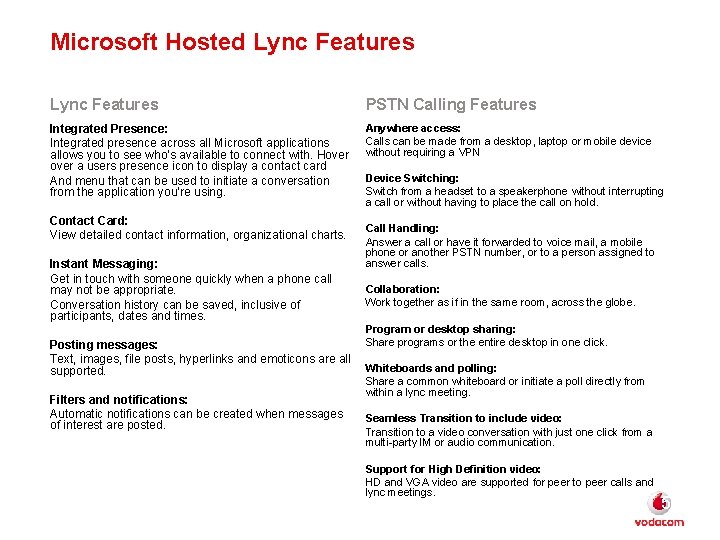 Microsoft Hosted Lync Features

Lync Features

Integrated Presence:
Integrated presence across all Microsoft applications allows you to see who's available to connect with. Hover over a users presence icon to display a contact card

And menu that can be used to initiate a conversation from the application you're using.

Contact Card:
View detailed contact information, organizational charts.

Instant Messaging:
Get in touch with someone quickly when a phone call may not be appropriate.

Conversation history can be saved, inclusive of participants, dates and times.

Posting messages:
Text, images, file posts, hyperlinks and emoticons are all supported.

Filters and notifications:
Automatic notifications can be created when messages of interest are posted.

PSTN Calling Features

Anywhere access:
Calls can be made from a desktop, laptop or mobile device without requiring a VPN

Device Switching:
Switch from a headset to a speakerphone without interrupting a call or without having to place the call on hold.

Call Handling:
Answer a call or have it forwarded to voice mail, a mobile phone or another PSTN number, or to a person assigned to answer calls.

Collaboration:
Work together as if in the same room, across the globe.

Program or desktop sharing:
Share programs or the entire desktop in one click.

Whiteboards and polling:
Share a common whiteboard or initiate a poll directly from within a lync meeting.

Seamless Transition to include video:
Transition to a video conversation with just one click from a multi-party IM or audio communication.

Support for High Definition video:
HD and VGA video are supported for peer to peer calls and lync meetings.

vodacom